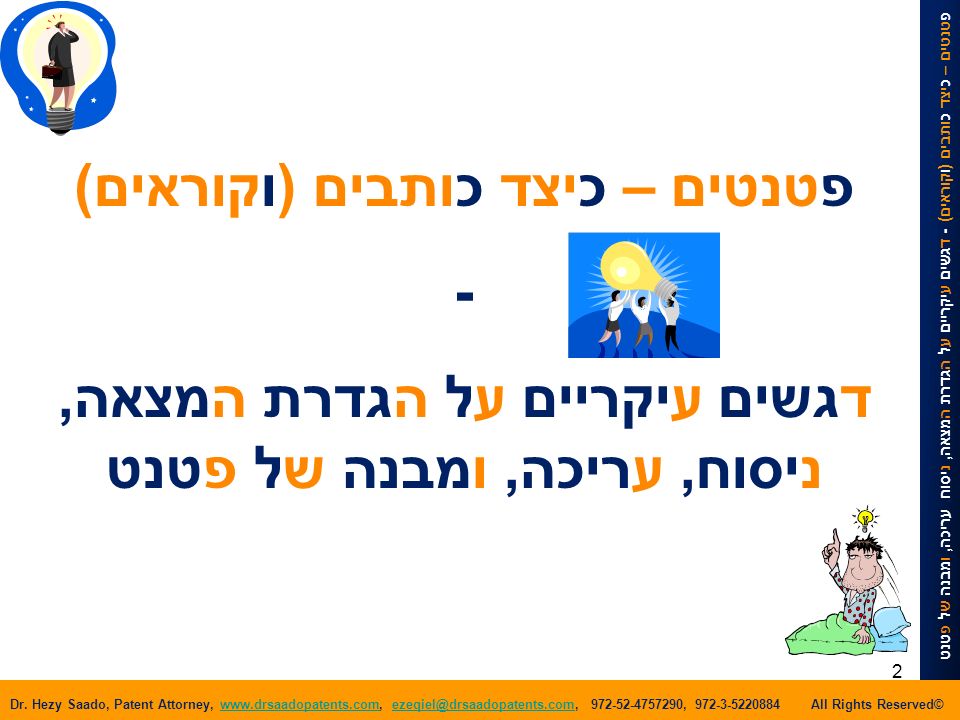 פטנטים – כיצד כותבים (וקוראים)

-

דגשים עיקריים על הגדרת המצאה, ניסוח, עריכה, ומבנה של פטנט

פטנטים – כיצד כותבים (וקוראים) - דגשים עיקריים על הגדרת המצאה, ניסוח, עריכה, ומבנה של פטנט

2

Dr. Hezy Saado, Patent Attorney, www.drsaadopatents.com, ezeqiel@drsaadopatents.com, 972-52-4757290, 972-3-5220884 All Rights Reserved©